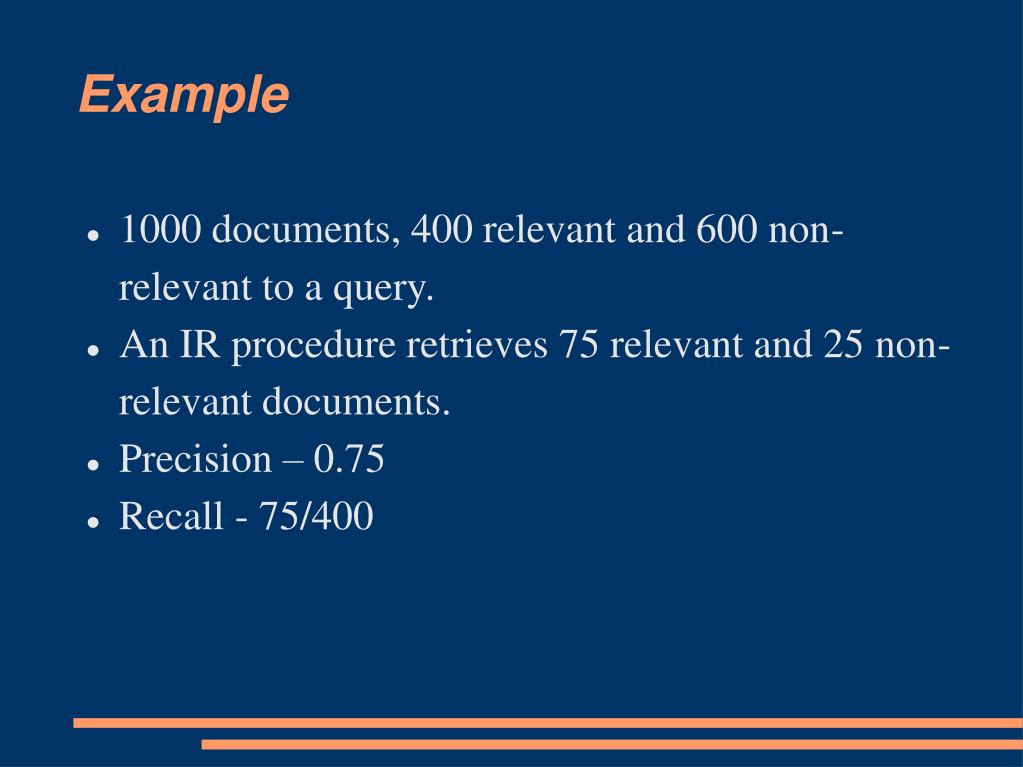 Example

- 1000 documents, 400 relevant and 600 non-relevant to a query.
- An IR procedure retrieves 75 relevant and 25 non-relevant documents.
- Precision – 0.75
- Recall - 75/400